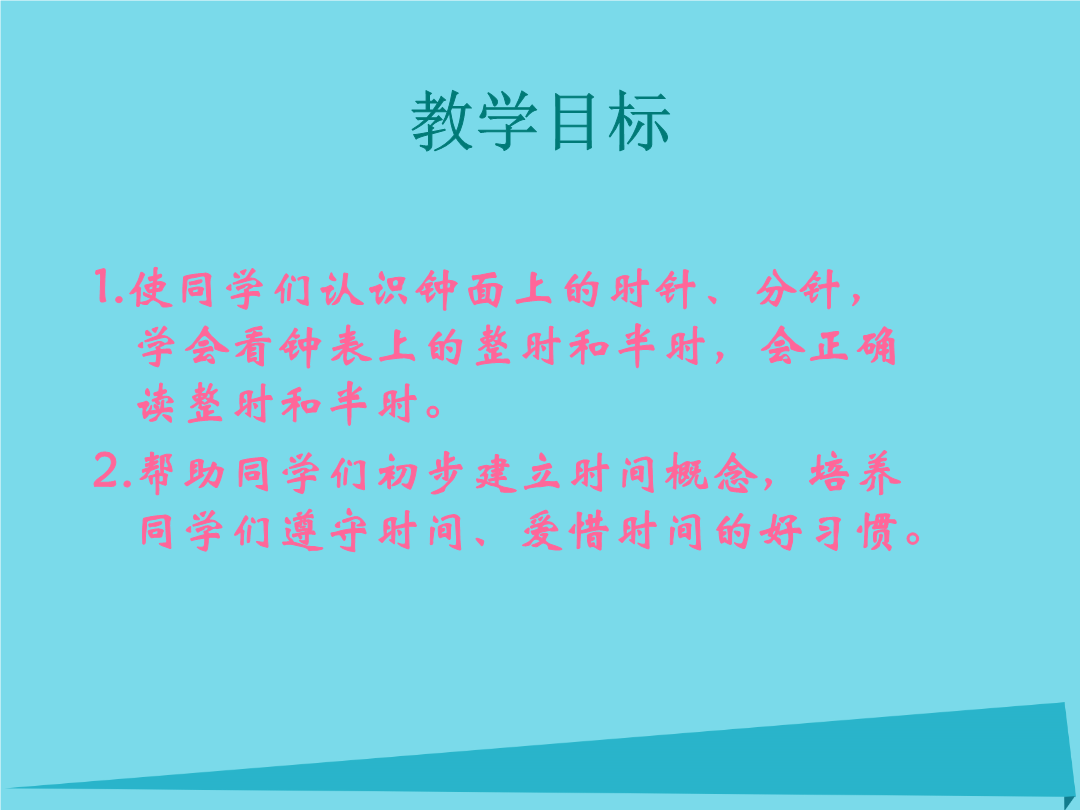 教学目标

1.使同学们认识钟面上的时针、分针，学会看钟表上的整时和半时，会正确读整时和半时。

2.帮助同学们初步建立时间概念，培养同学们遵守时间、爱惜时间的好习惯。